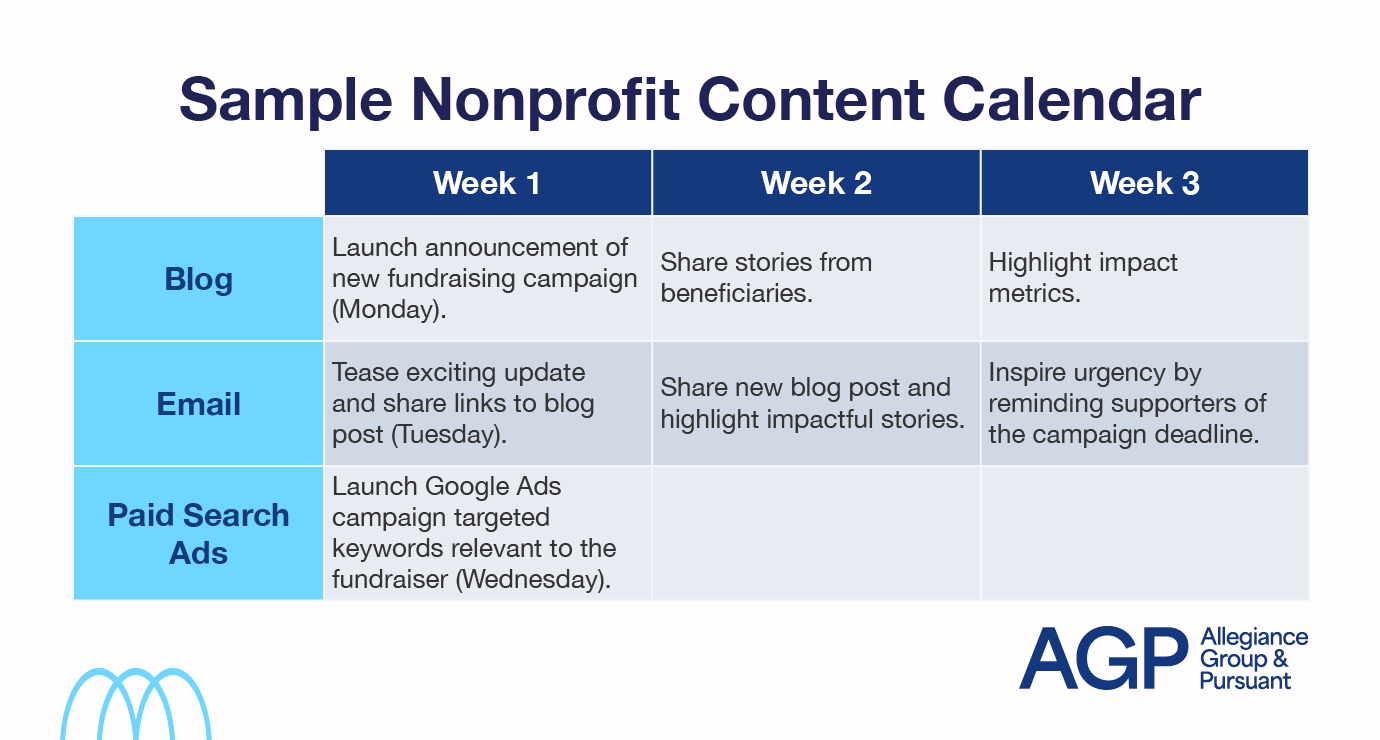 Sample Nonprofit Content Calendar

| | Week 1 | Week 2 | Week 3 |
|---|---|---|---|
| Blog | Launch announcement of new fundraising campaign (Monday). | Share stories from beneficiaries. | Highlight impact metrics. |
| Email | Tease exciting update and share links to blog post (Tuesday). | Share new blog post and highlight impactful stories. | Inspire urgency by reminding supporters of the campaign deadline. |
| Paid Search Ads | Launch Google Ads campaign targeted keywords relevant to the fundraiser (Wednesday). | | |

AGP Allegiance Group & Pursuant